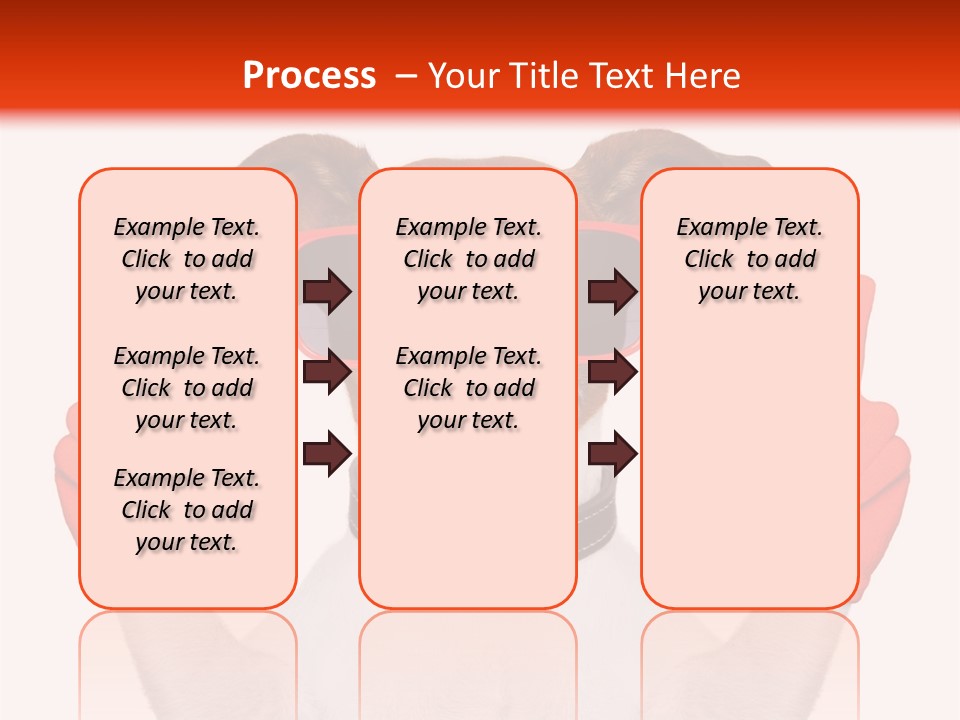 Process – Your Title Text Here

Example Text. Click to add your text.

Example Text. Click to add your text.

Example Text. Click to add your text.

Example Text. Click to add your text.

Example Text. Click to add your text.

Example Text. Click to add your text.